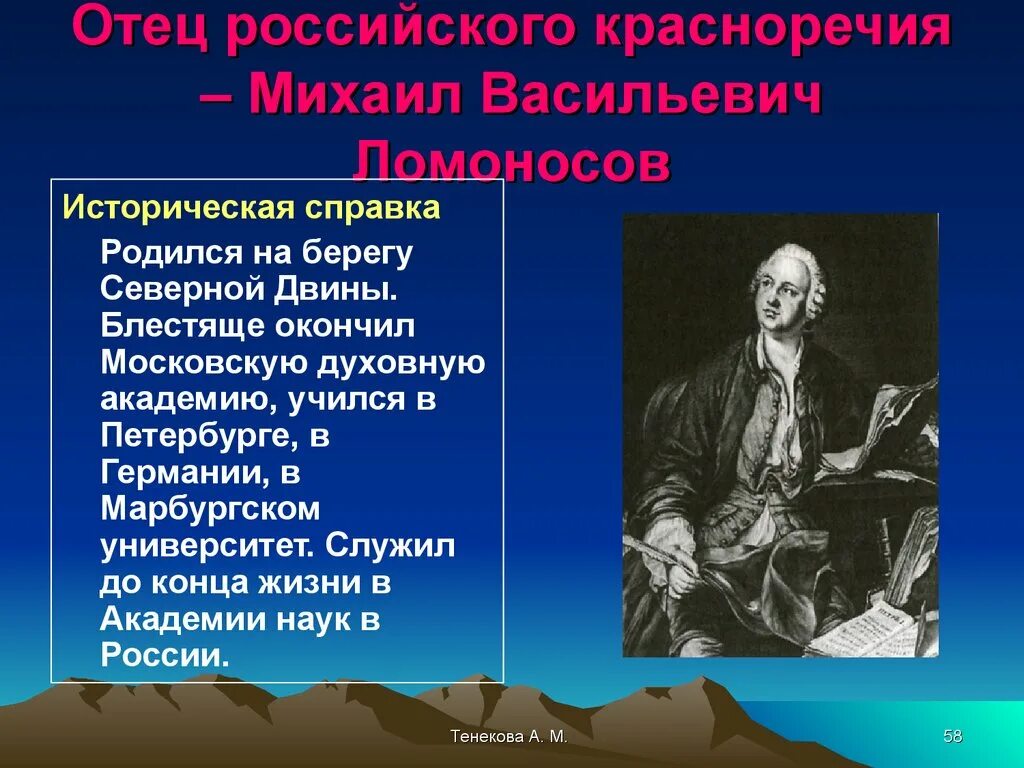 Отец российского красноречия – Михаил Васильевич Ломоносов

Историческая справка

Родился на берегу Северной Двины. Блестяще окончил Московскую духовную академию, учился в Петербурге, в Германии, в Марбургском университет. Служил до конца жизни в Академии наук в России.

Тенекова А. М.

58